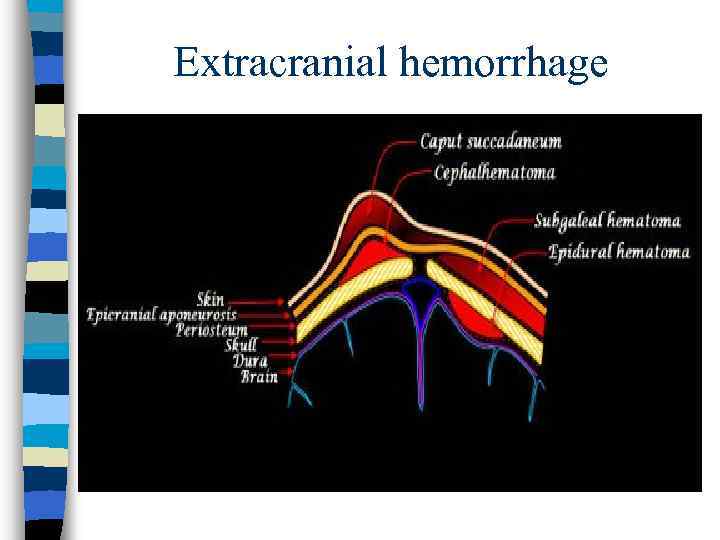 Extracranial hemorrhage

Caput succadaneum
Cephalhematoma
Subgaleal hematoma
Epidural hematoma
Skin
Epicranial aponeurosis
Periosteum
Skull
Dura
Brain